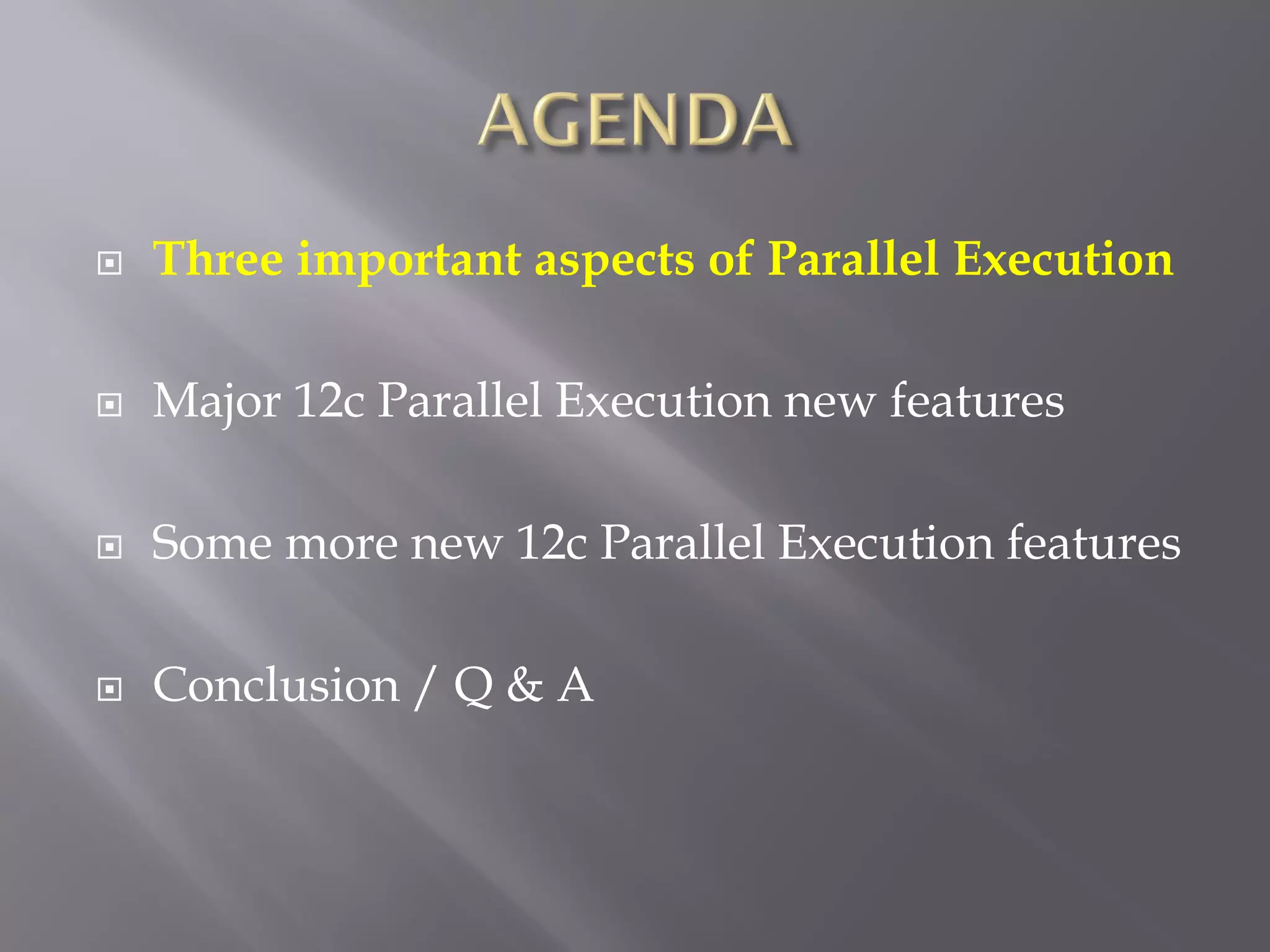 AGENDA

Three important aspects of Parallel Execution

Major 12c Parallel Execution new features

Some more new 12c Parallel Execution features

Conclusion / Q & A